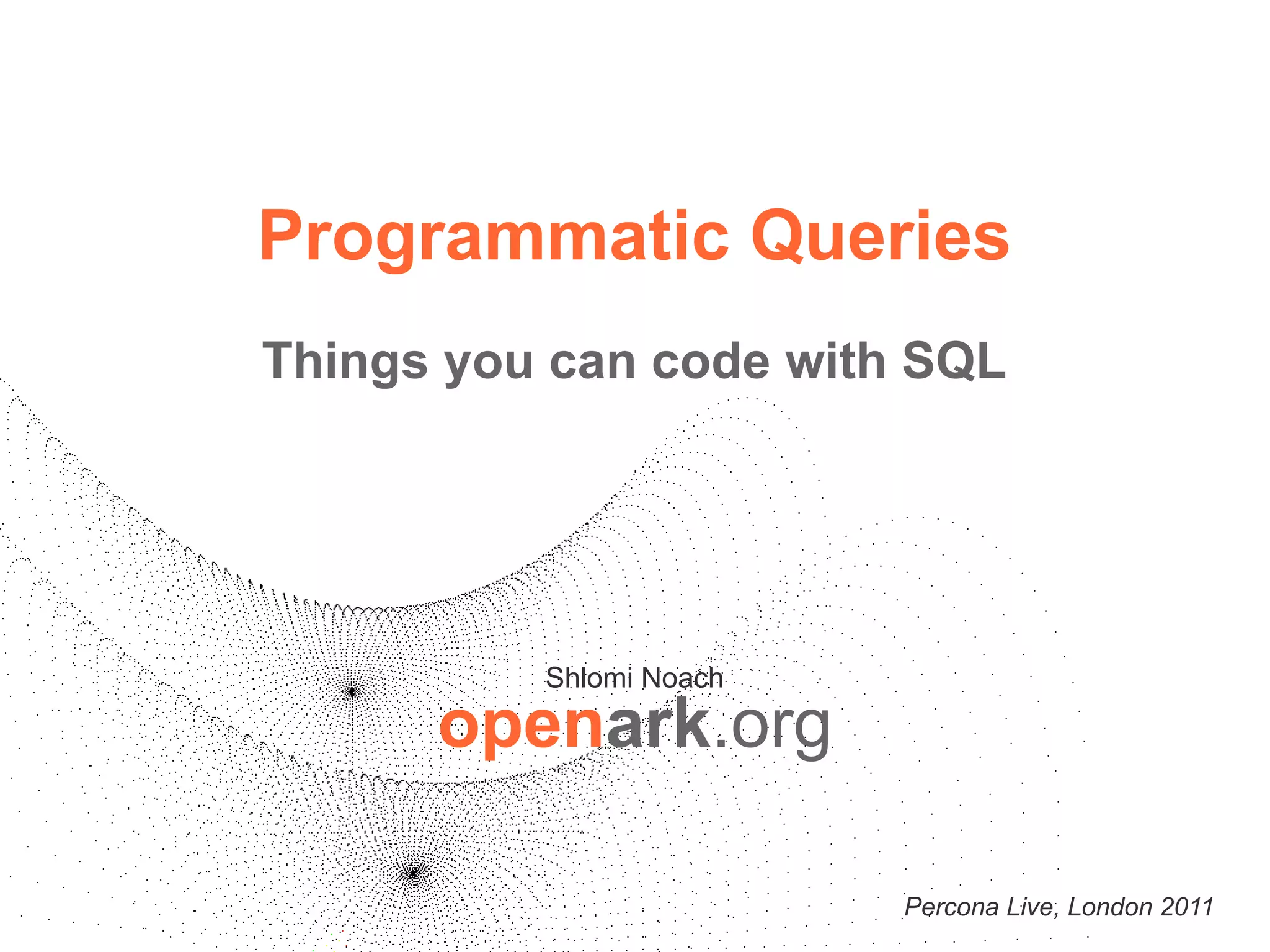 Programmatic Queries

Things you can code with SQL

Shlomi Noach
openark.org

Percona Live, London 2011